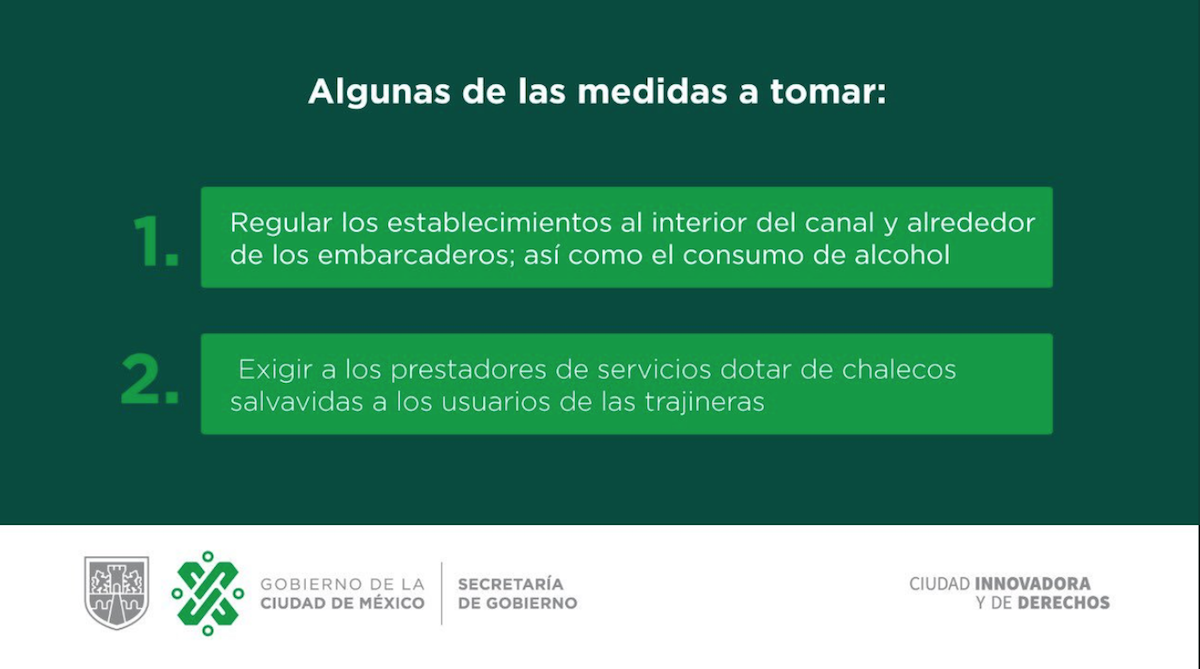 Algunas de las medidas a tomar:

1. Regular los establecimientos al interior del canal y alrededor de los embarcaderos; así como el consumo de alcohol

2. Exigir a los prestadores de servicios dotar de chalecos salvavidas a los usuarios de las trajineras

GOBIERNO DE LA CIUDAD DE MÉXICO

SECRETARÍA DE GOBIERNO

CIUDAD INNOVADORA Y DE DERECHOS